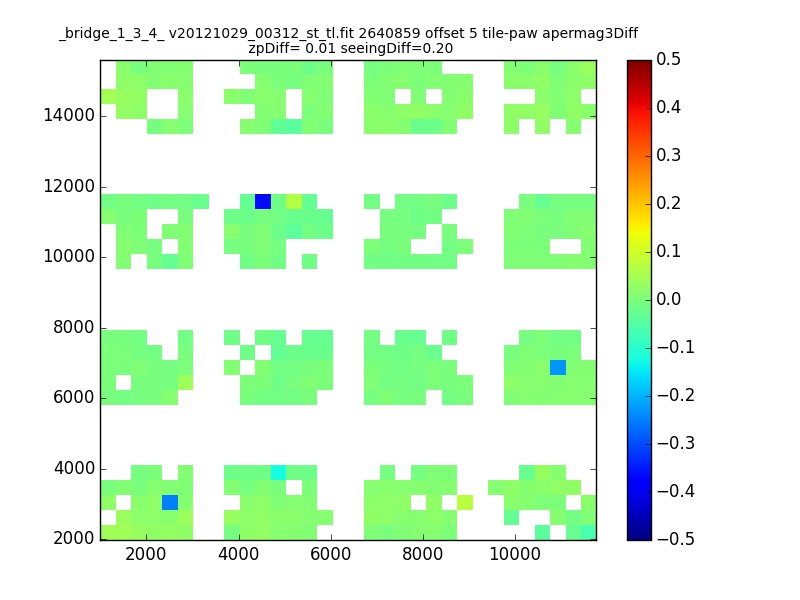 _bridge_1_3_4_ v20121029_00312_st_tl.fit 2640859 offset 5 tile-paw apermag3Diff
zpDiff= 0.01 seeingDiff=0.20

14000
12000
10000
8000
6000
4000
2000

2000 4000 6000 8000 10000

0.5
0.4
0.3
0.2
0.1
0.0
−0.1
−0.2
−0.3
−0.4
−0.5